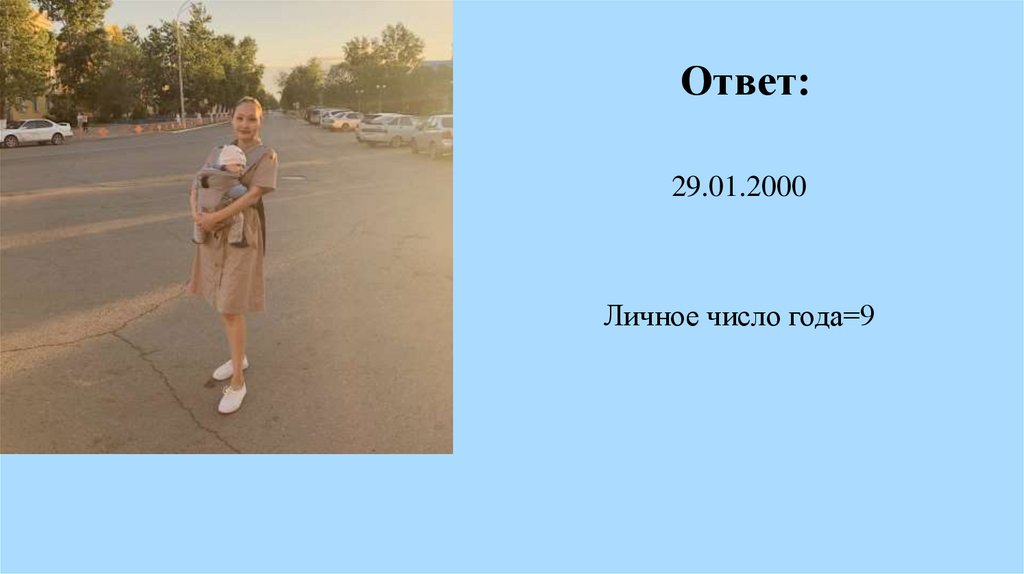 Ответ:

29.01.2000

Личное число года=9